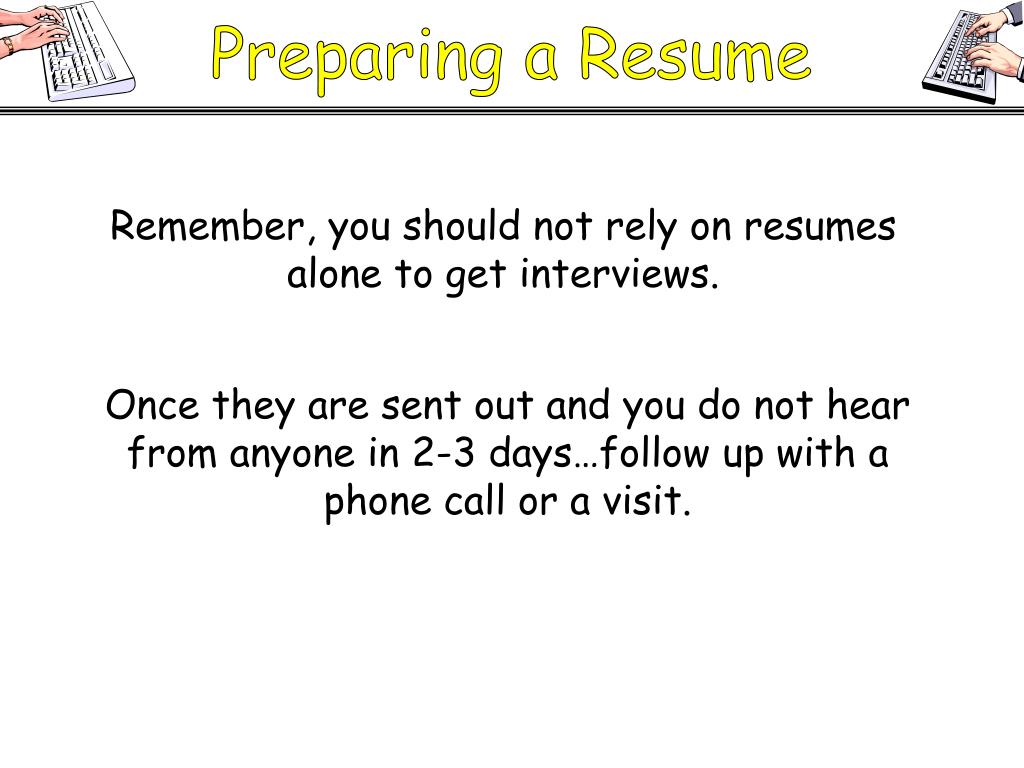 Preparing a Resume

Remember, you should not rely on resumes alone to get interviews.

Once they are sent out and you do not hear from anyone in 2-3 days…follow up with a phone call or a visit.